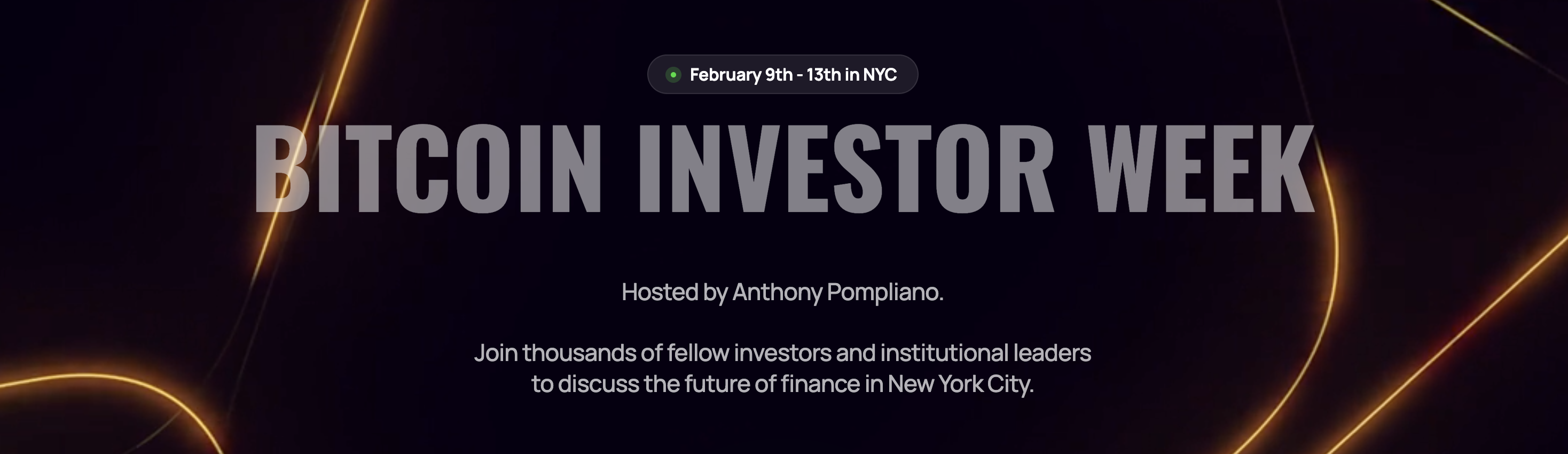 February 9th - 13th in NYC

BITCOIN INVESTOR WEEK

Hosted by Anthony Pompliano.

Join thousands of fellow investors and institutional leaders to discuss the future of finance in New York City.